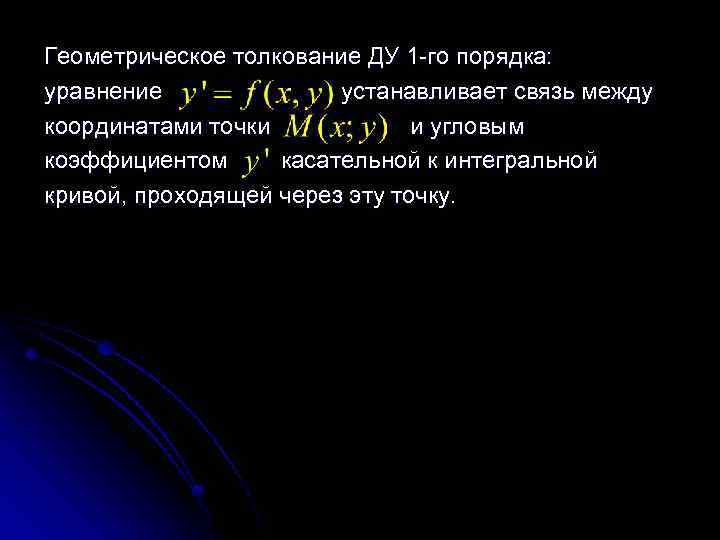 Геометрическое толкование ДУ 1-го порядка: уравнение $y' = f(x, y)$ устанавливает связь между координатами точки $M(x; y)$ и угловым коэффициентом $y'$ касательной к интегральной кривой, проходящей через эту точку.